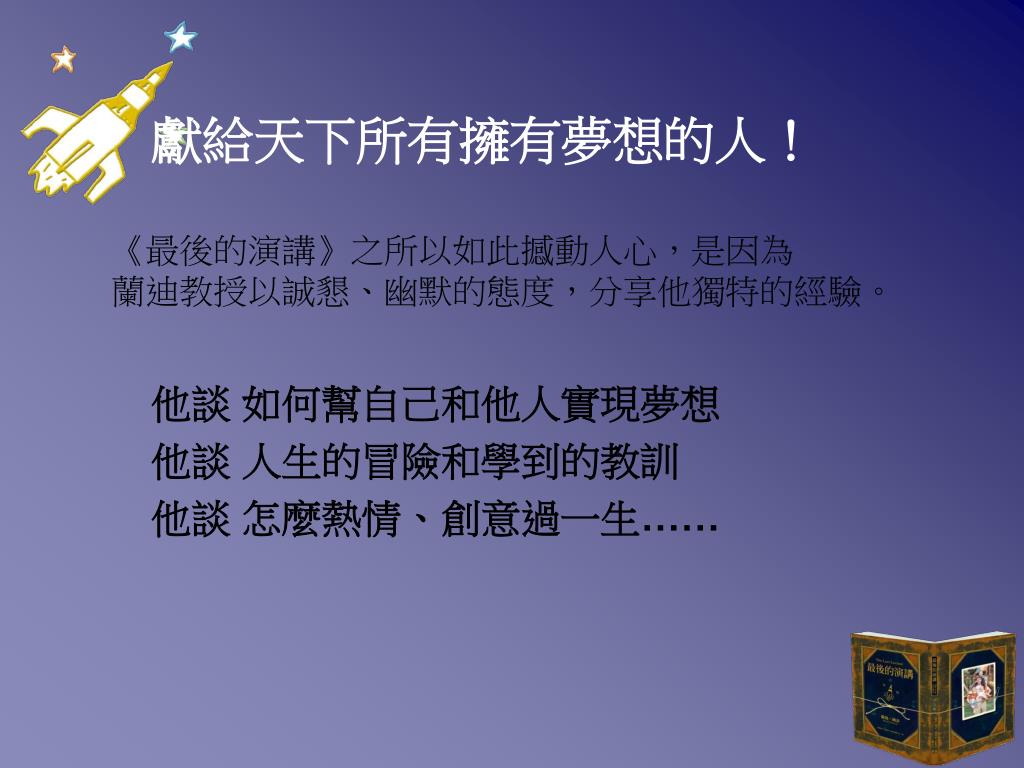 獻給天下所有擁有夢想的人！

《最後的演講》之所以如此撼動人心，是因為蘭迪教授以誠懇、幽默的態度，分享他獨特的經驗。

他談 如何幫自己和他人實現夢想
他談 人生的冒險和學到的教訓
他談 怎麼熱情、創意過一生……

最後的演講